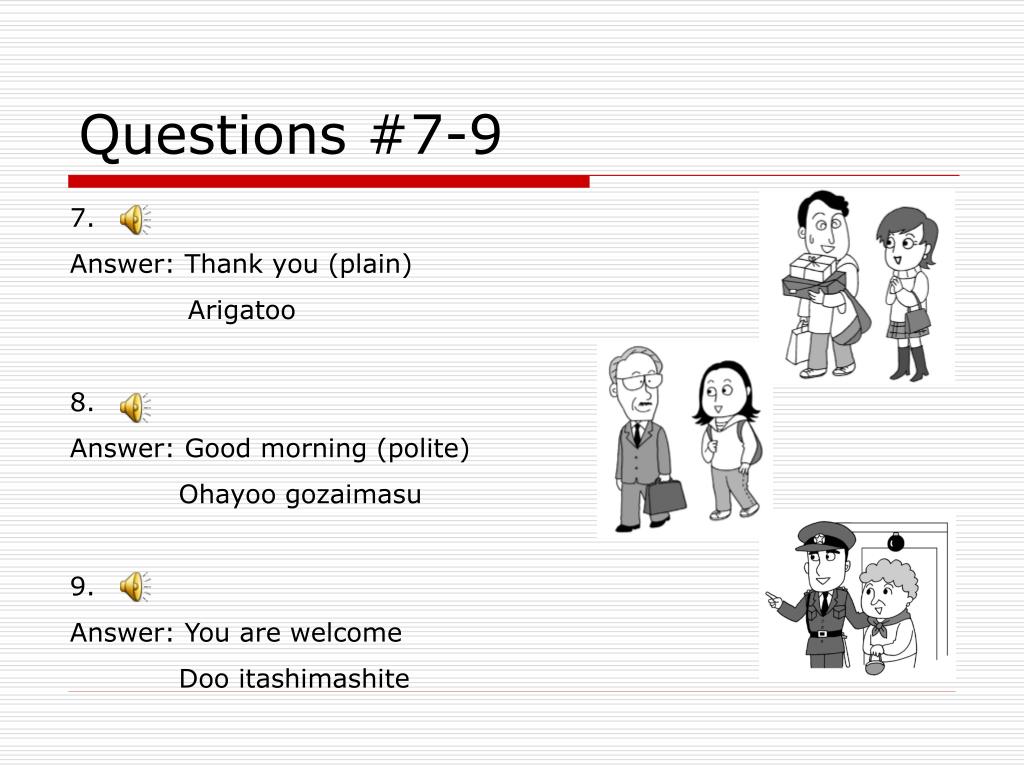 Questions #7-9

7.

Answer: Thank you (plain)

Arigatoo

8.

Answer: Good morning (polite)

Ohayoo gozaimasu

9.

Answer: You are welcome

Doo itashimashite